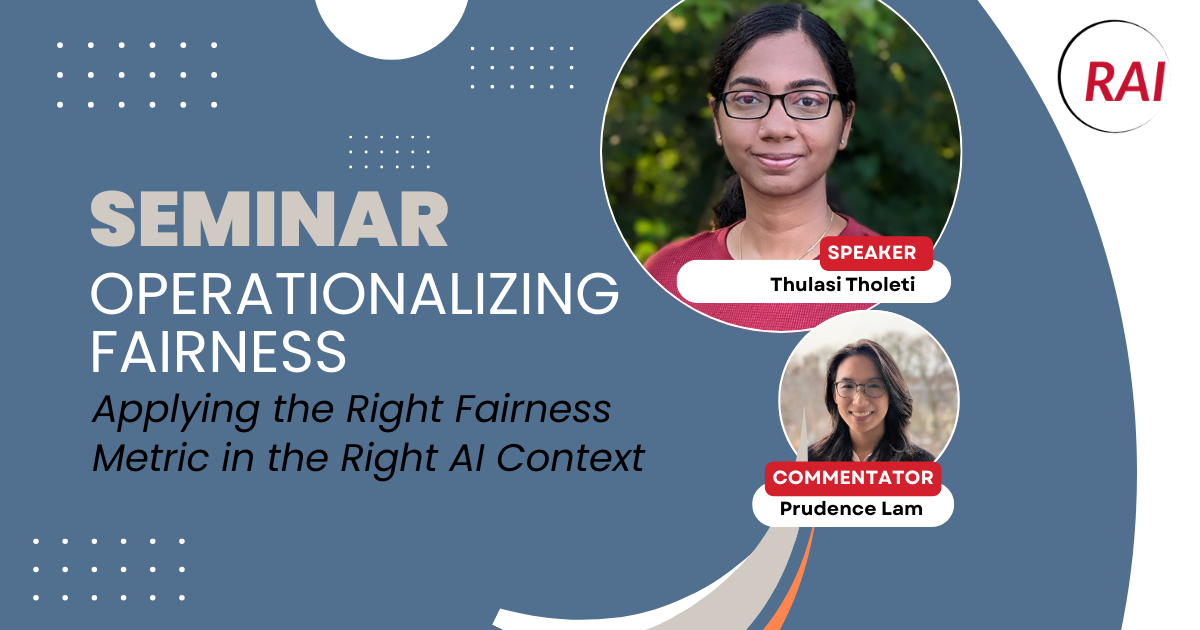 RAI

SEMINAR
OPERATIONALIZING FAIRNESS
Applying the Right Fairness Metric in the Right AI Context

SPEAKER
Thulasi Tholeti

COMMENTATOR
Prudence Lam